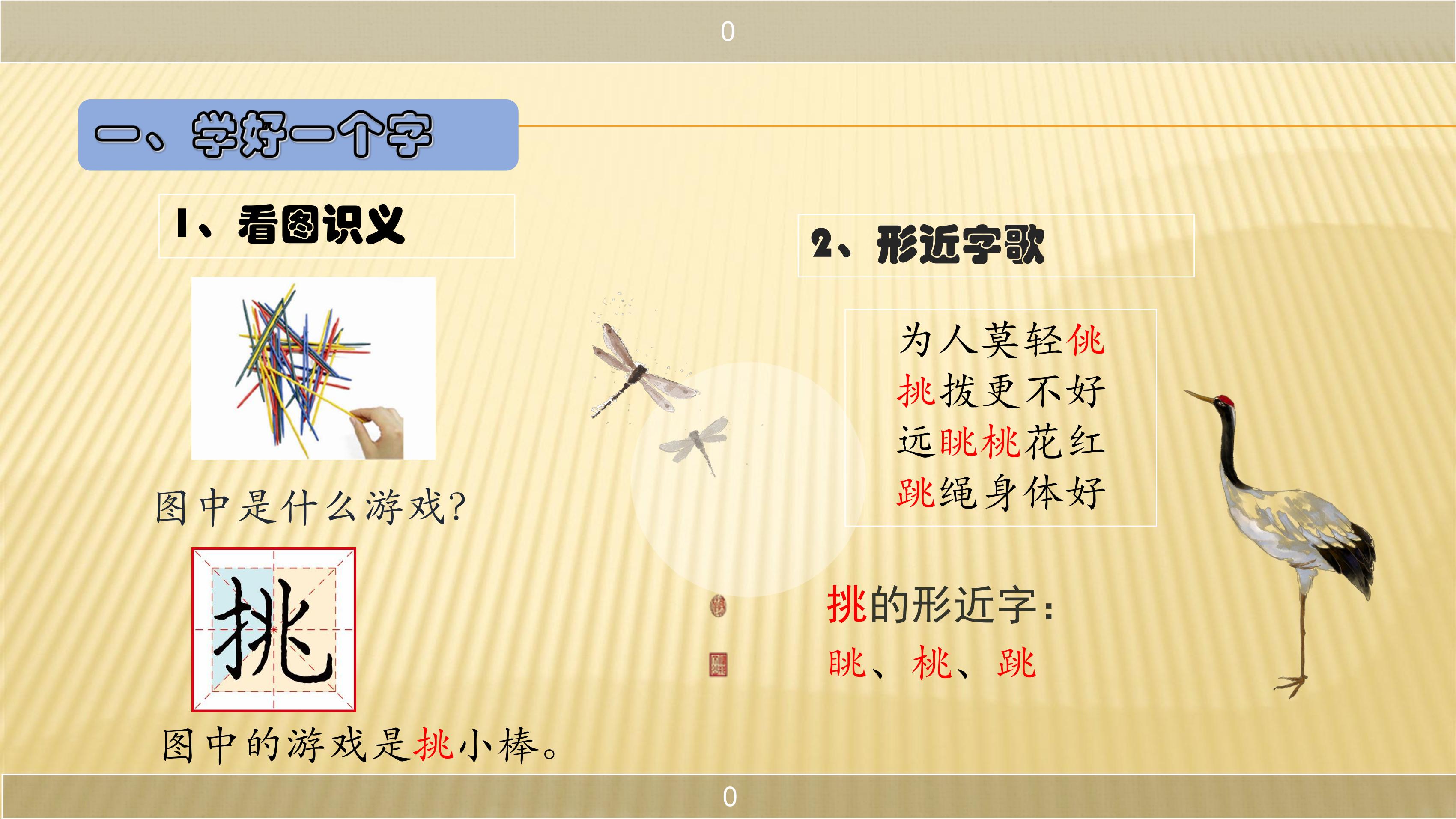 0

一、学好一个字

1、看图识义

图中是什么游戏?

挑

图中的游戏是挑小棒。

2、形近字歌

为人莫轻佻
挑拨更不好
远眺桃花红
跳绳身体好

挑的形近字:
眺、桃、跳

0